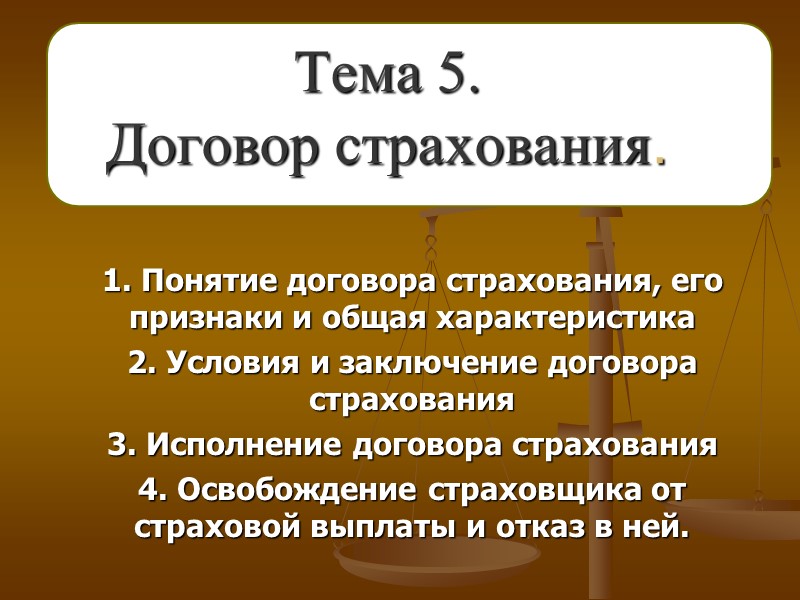 Тема 5.
Договор страхования.

1. Понятие договора страхования, его признаки и общая характеристика

2. Условия и заключение договора страхования

3. Исполнение договора страхования

4. Освобождение страховщика от страховой выплаты и отказ в ней.